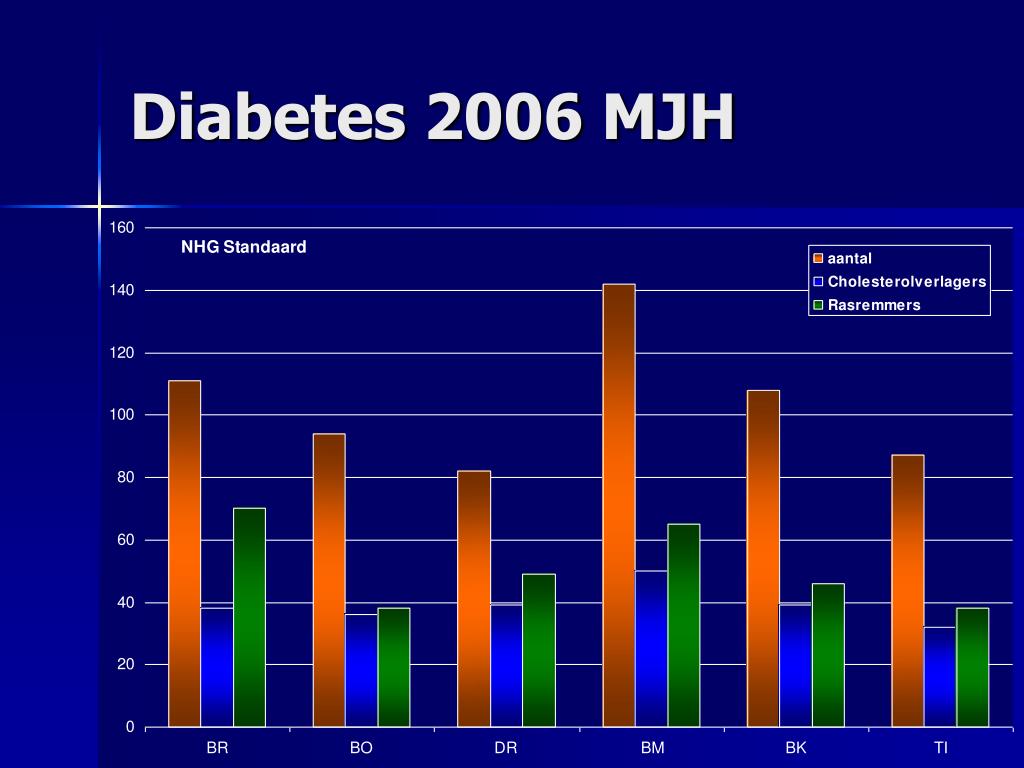 Diabetes 2006 MJH

NHG Standaard

aantal
Cholesterolverlagers
Rasremmers

160
140
120
100
80
60
40
20
0

BR
BO
DR
BM
BK
TI